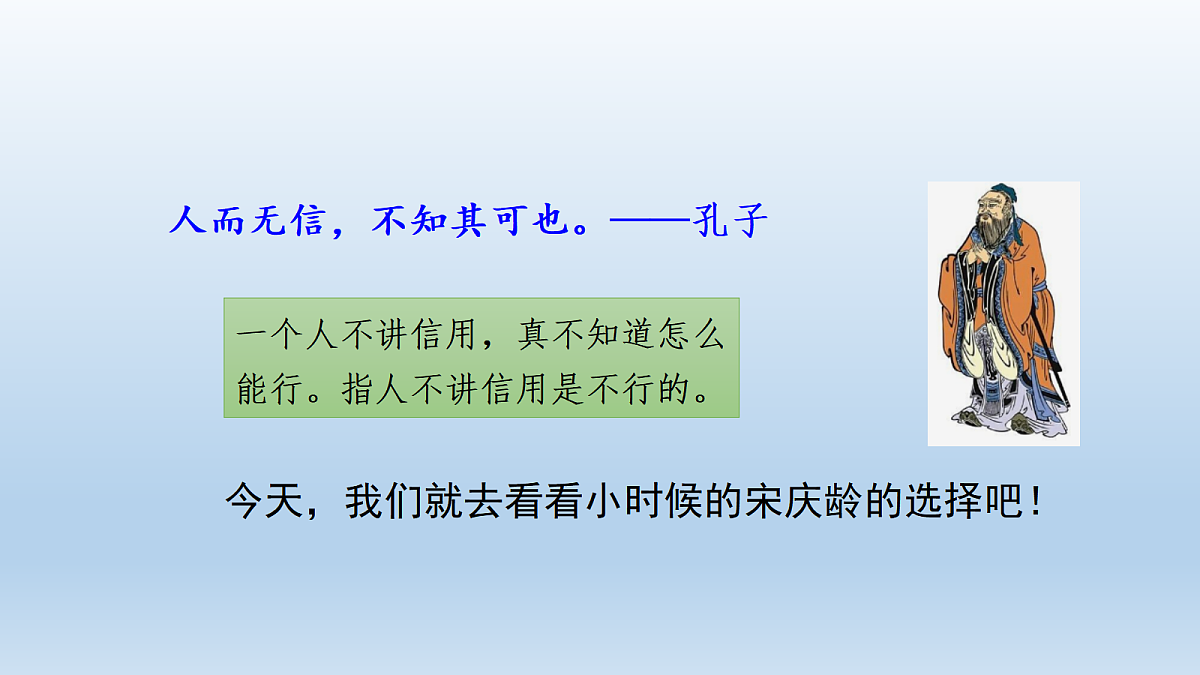 人而无信，不知其可也。——孔子

一个人不讲信用，真不知道怎么能行。指人不讲信用是不行的。

今天，我们就去看看小时候的宋庆龄的选择吧！